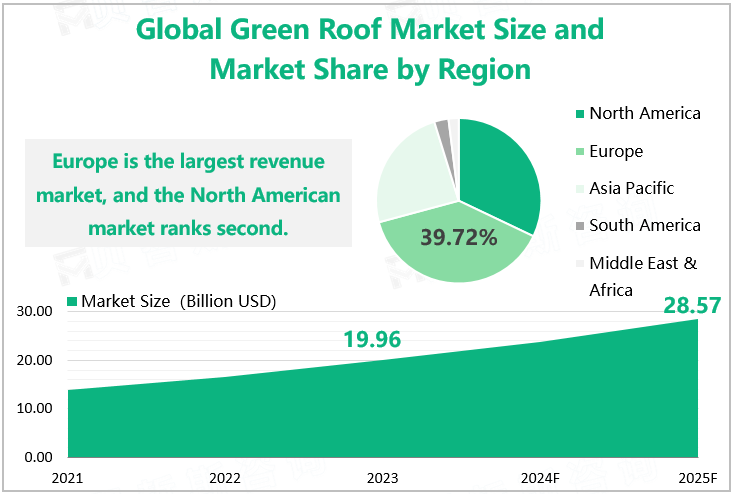 Global Green Roof Market Size and Market Share by Region

Europe is the largest revenue market, and the North American market ranks second.

39.72%

North America
Europe
Asia Pacific
South America
Middle East & Africa

Market Size (Billion USD)

30.00
20.00
10.00
0.00

19.96
28.57

2021
2022
2023
2024F
2025F